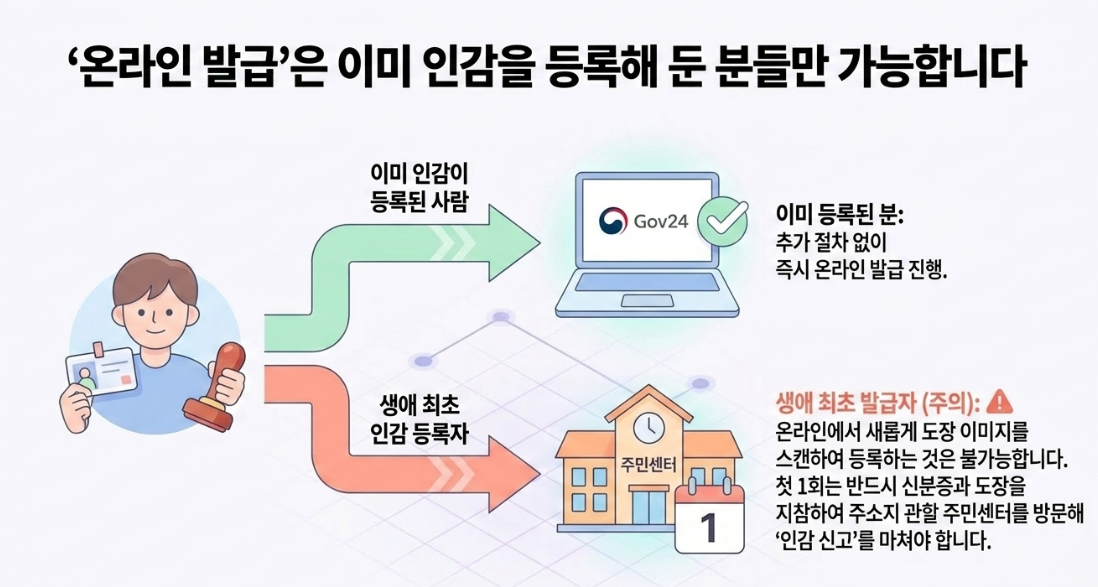 ‘온라인 발급’은 이미 인감을 등록해 둔 분들만 가능합니다

이미 인감이 등록된 사람

Gov24

이미 등록된 분:
추가 절차 없이 즉시 온라인 발급 진행.

생애 최초 인감 등록자

주민센터

1

생애 최초 발급자 (주의):

온라인에서 새롭게 도장 이미지를 스캔하여 등록하는 것은 불가능합니다. 첫 1회는 반드시 신분증과 도장을 지참하여 주소지 관할 주민센터를 방문해 ‘인감 신고’를 마쳐야 합니다.